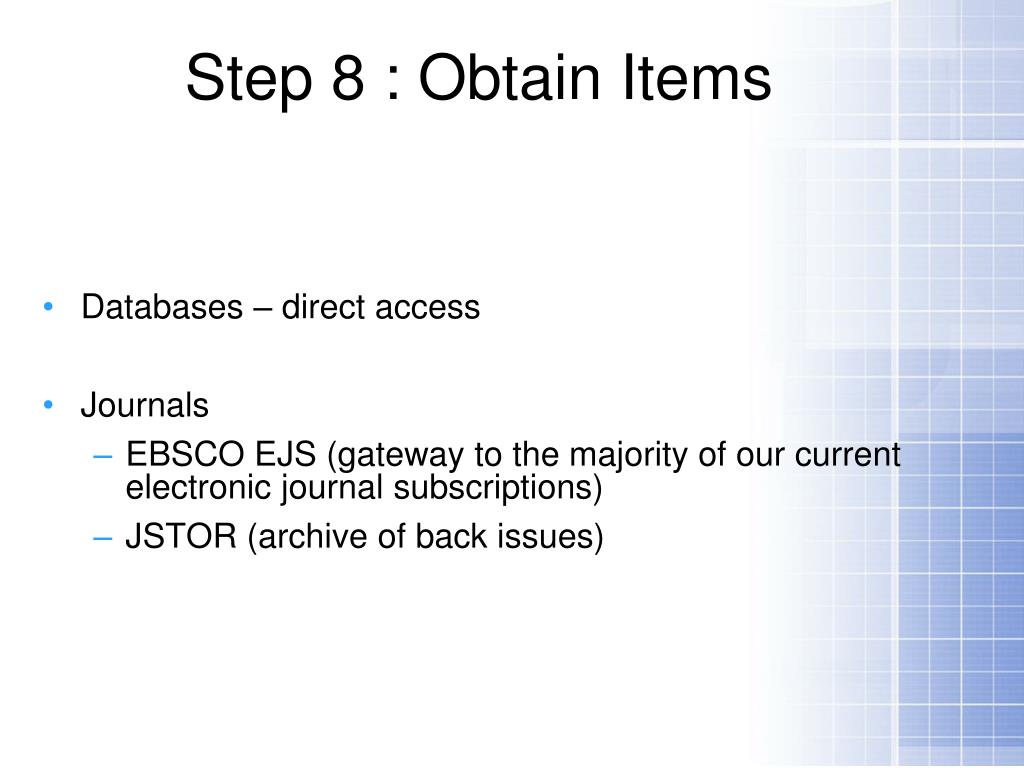 Step 8 : Obtain Items

• Databases – direct access

• Journals
– EBSCO EJS (gateway to the majority of our current electronic journal subscriptions)
– JSTOR (archive of back issues)